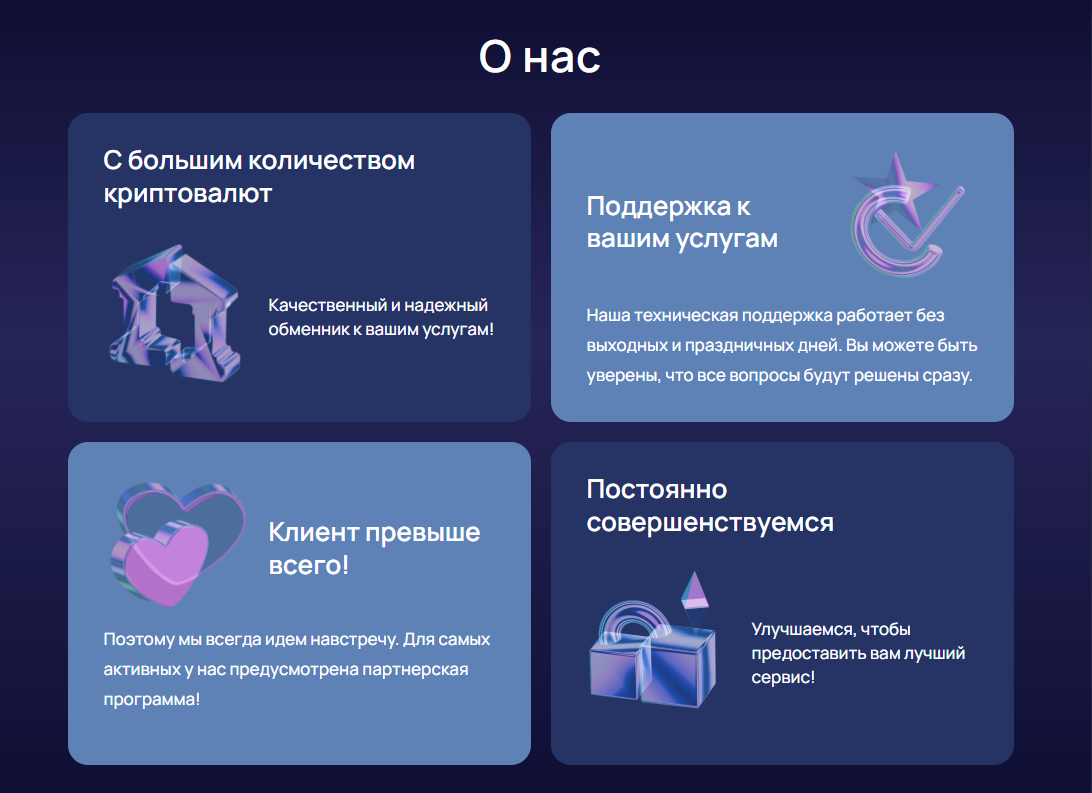 О нас

С большим количеством криптовалют

Качественный и надежный обменник к вашим услугам!

Поддержка к вашим услугам

Наша техническая поддержка работает без выходных и праздничных дней. Вы можете быть уверены, что все вопросы будут решены сразу.

Клиент превыше всего!

Поэтому мы всегда идем навстречу. Для самых активных у нас предусмотрена партнерская программа!

Постоянно совершенствуемся

Улучшаемся, чтобы предоставить вам лучший сервис!